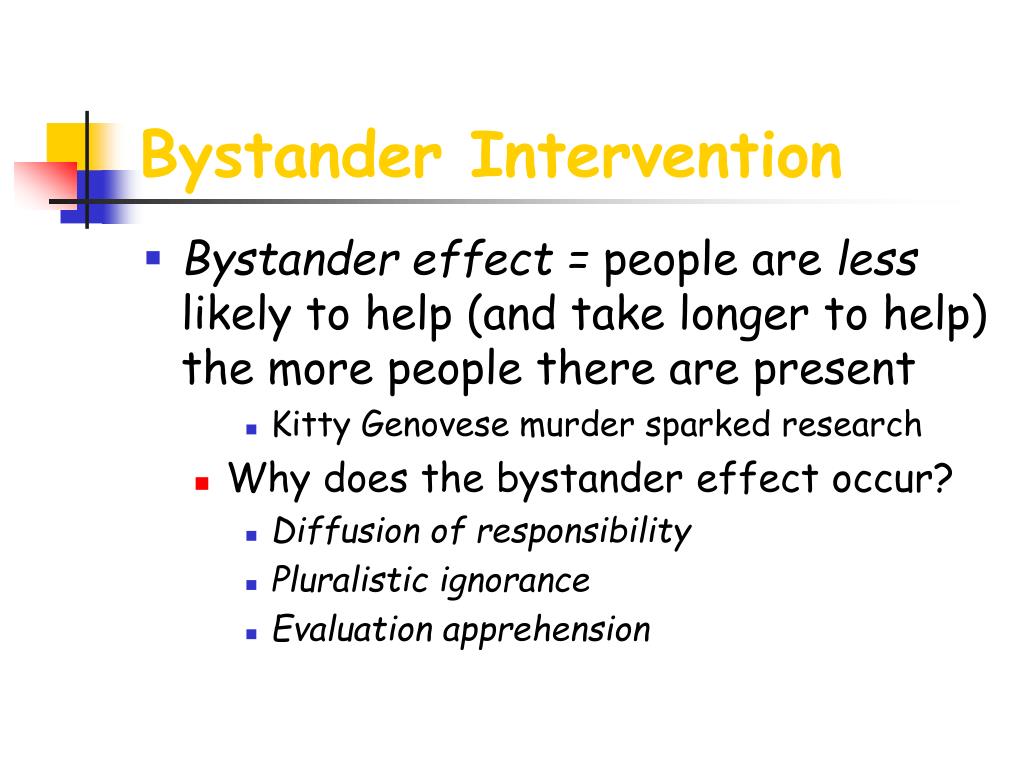 Bystander Intervention

- Bystander effect = people are less likely to help (and take longer to help) the more people there are present
  - Kitty Genovese murder sparked research
- Why does the bystander effect occur?
  - Diffusion of responsibility
  - Pluralistic ignorance
  - Evaluation apprehension